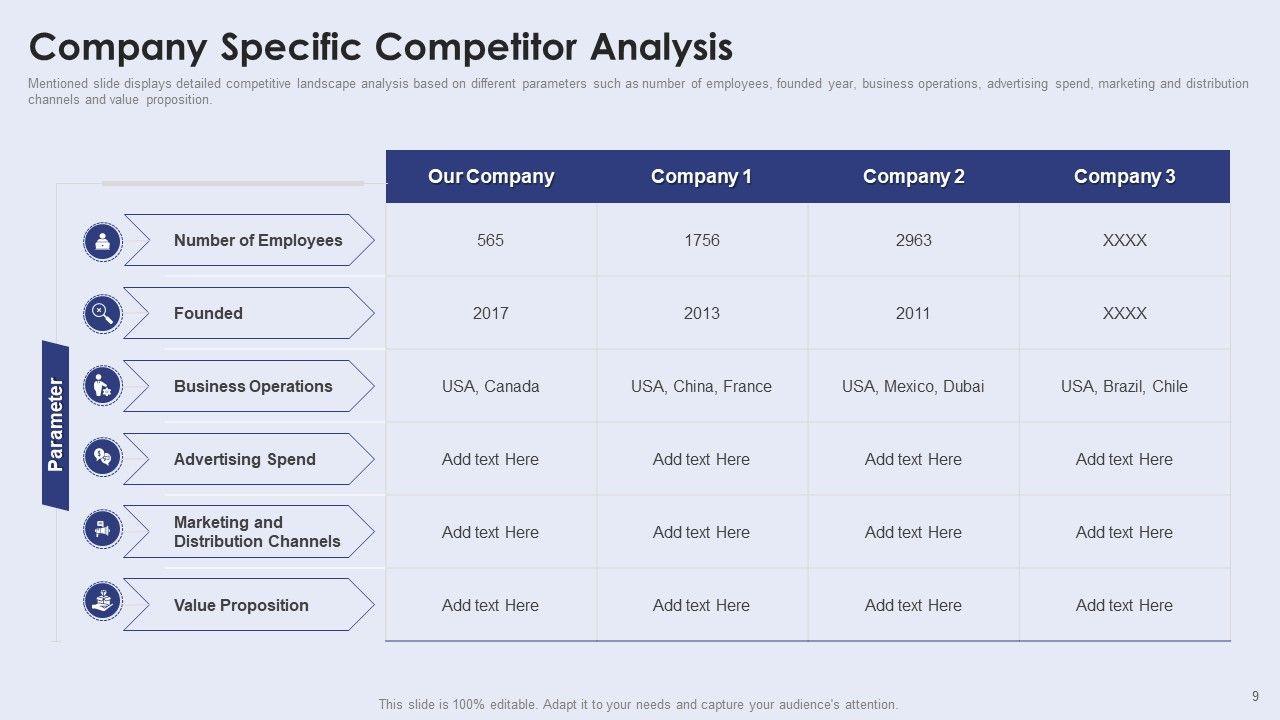 Company Specific Competitor Analysis

Mentioned slide displays detailed competitive landscape analysis based on different parameters such as number of employees, founded year, business operations, advertising spend, marketing and distribution channels and value proposition.

Parameter

| | Our Company | Company 1 | Company 2 | Company 3 |
|---|---|---|---|---|
| Number of Employees | 565 | 1756 | 2963 | XXXX |
| Founded | 2017 | 2013 | 2011 | XXXX |
| Business Operations | USA, Canada | USA, China, France | USA, Mexico, Dubai | USA, Brazil, Chile |
| Advertising Spend | Add text Here | Add text Here | Add text Here | Add text Here |
| Marketing and Distribution Channels | Add text Here | Add text Here | Add text Here | Add text Here |
| Value Proposition | Add text Here | Add text Here | Add text Here | Add text Here |

This slide is 100% editable. Adapt it to your needs and capture your audience's attention.

9